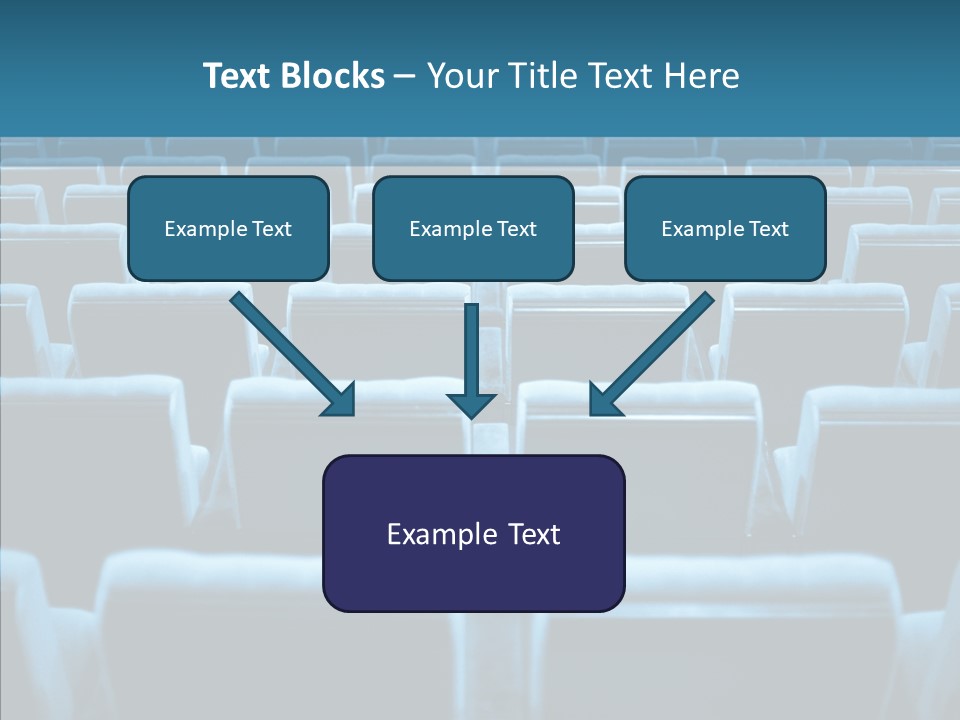 Text Blocks – Your Title Text Here

Example Text

Example Text

Example Text

Example Text